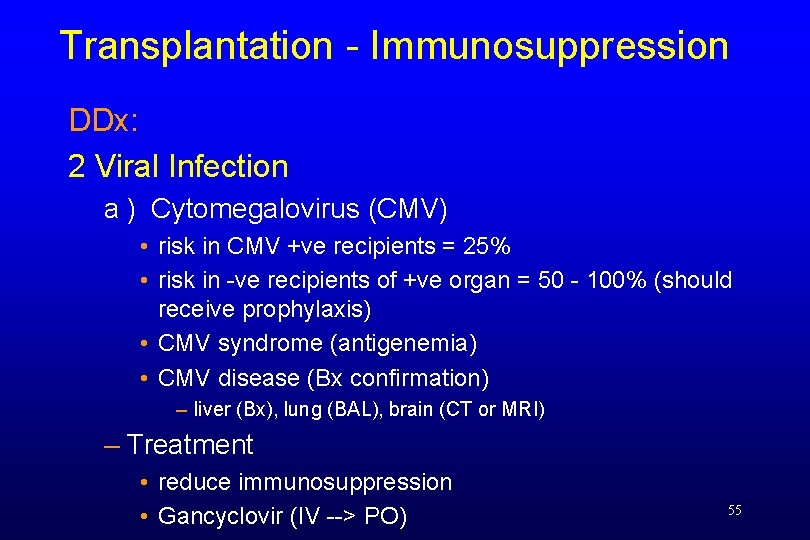 Transplantation - Immunosuppression

DDx:

2 Viral Infection

a ) Cytomegalovirus (CMV)

• risk in CMV +ve recipients = 25%
• risk in -ve recipients of +ve organ = 50 - 100% (should receive prophylaxis)
• CMV syndrome (antigenemia)
• CMV disease (Bx confirmation)
– liver (Bx), lung (BAL), brain (CT or MRI)

– Treatment
• reduce immunosuppression
• Gancyclovir (IV --> PO)

55